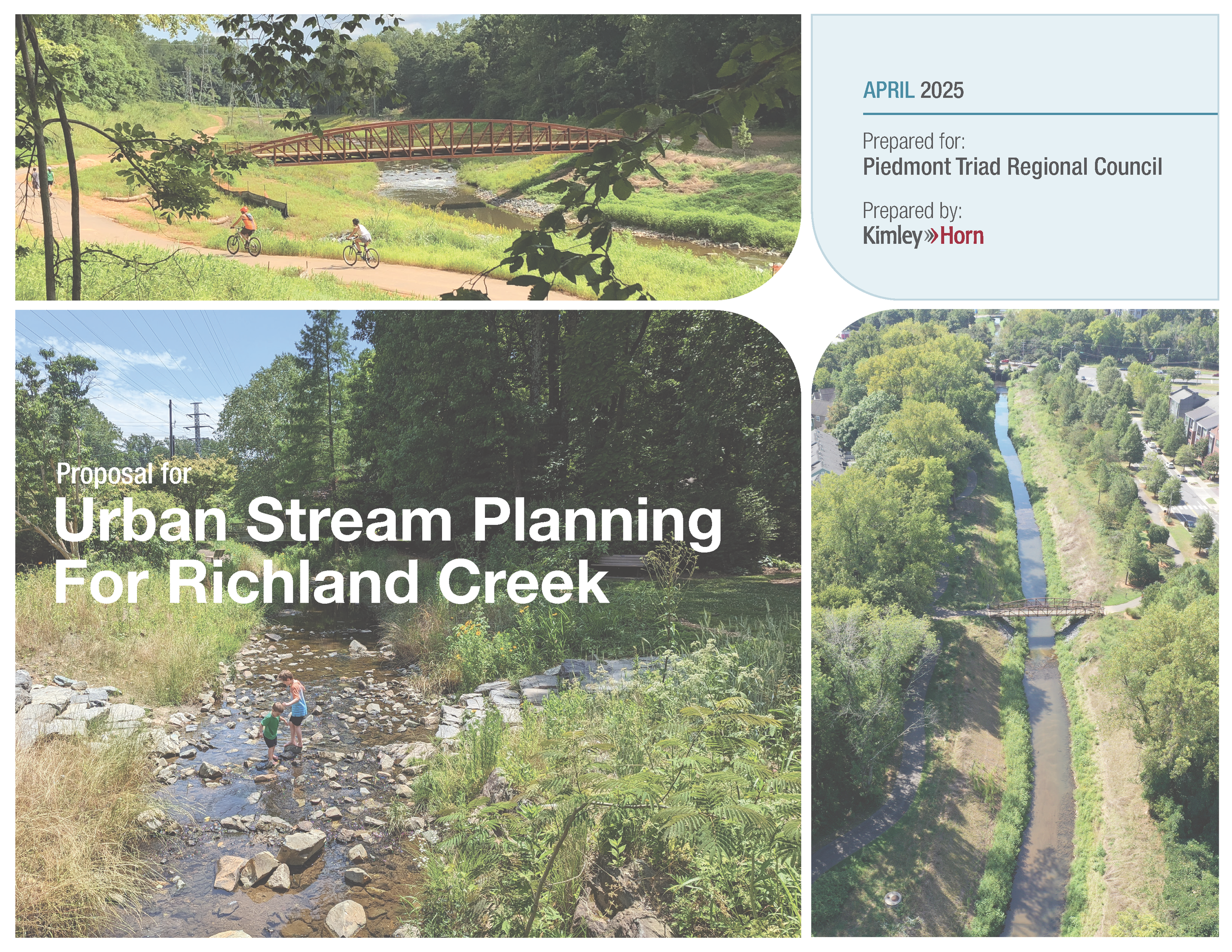 APRIL 2025

Prepared for:
Piedmont Triad Regional Council

Prepared by:
Kimley»Horn

Proposal for
Urban Stream Planning For Richland Creek